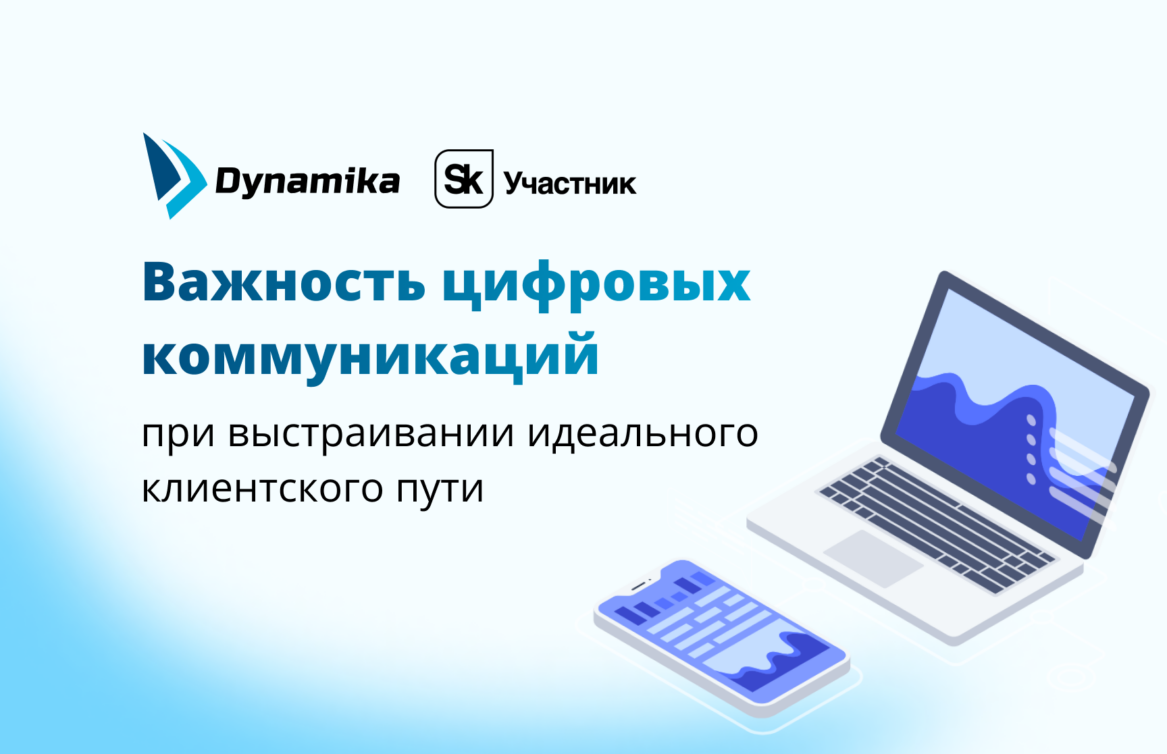 Dynamika

Sk Участник

Важность цифровых коммуникаций

при выстраивании идеального клиентского пути